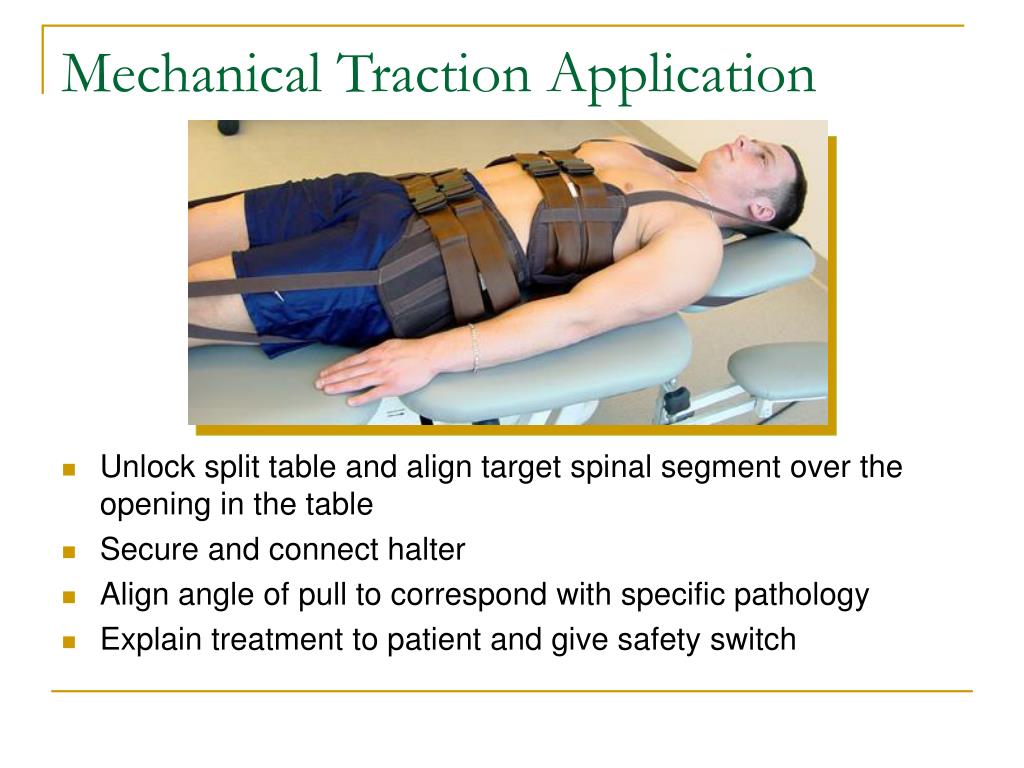 Mechanical Traction Application

- Unlock split table and align target spinal segment over the opening in the table
- Secure and connect halter
- Align angle of pull to correspond with specific pathology
- Explain treatment to patient and give safety switch